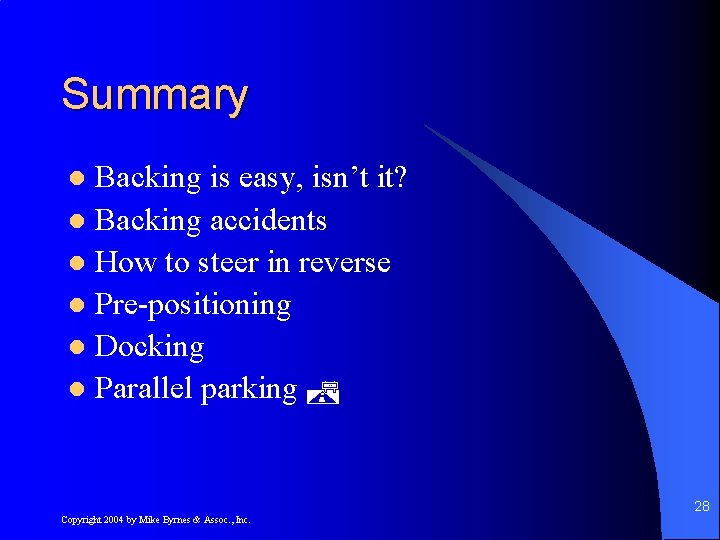 Summary

- Backing is easy, isn't it?
- Backing accidents
- How to steer in reverse
- Pre-positioning
- Docking
- Parallel parking

Copyright 2004 by Mike Byrnes & Assoc., Inc.

28